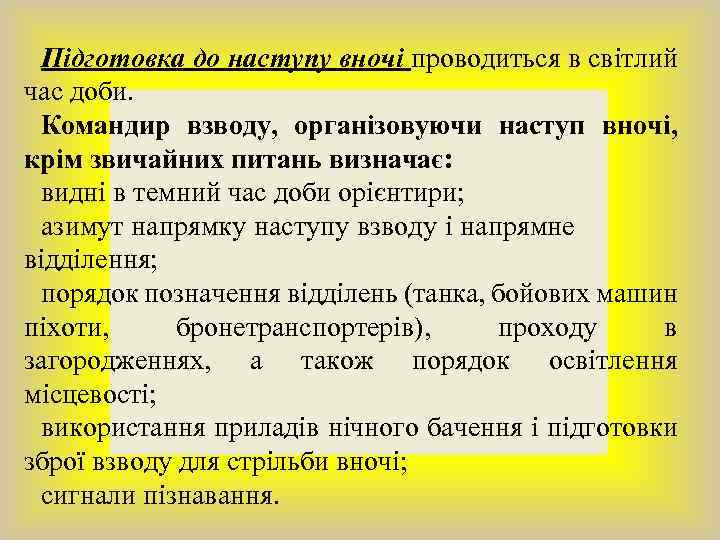 Підготовка до наступу вночі проводиться в світлий час доби.

Командир взводу, організовуючи наступ вночі, крім звичайних питань визначає:

видні в темний час доби орієнтири;

азимут напрямку наступу взводу і напрямне відділення;

порядок позначення відділень (танка, бойових машин піхоти, бронетранспортерів), проходу в загородженнях, а також порядок освітлення місцевості;

використання приладів нічного бачення і підготовки зброї взводу для стрільби вночі;

сигнали пізнавання.